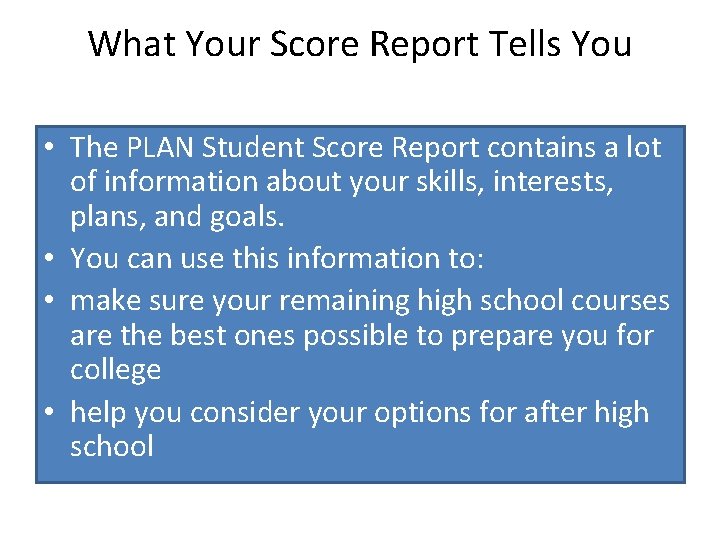 What Your Score Report Tells You

• The PLAN Student Score Report contains a lot of information about your skills, interests, plans, and goals.
• You can use this information to:
• make sure your remaining high school courses are the best ones possible to prepare you for college
• help you consider your options for after high school